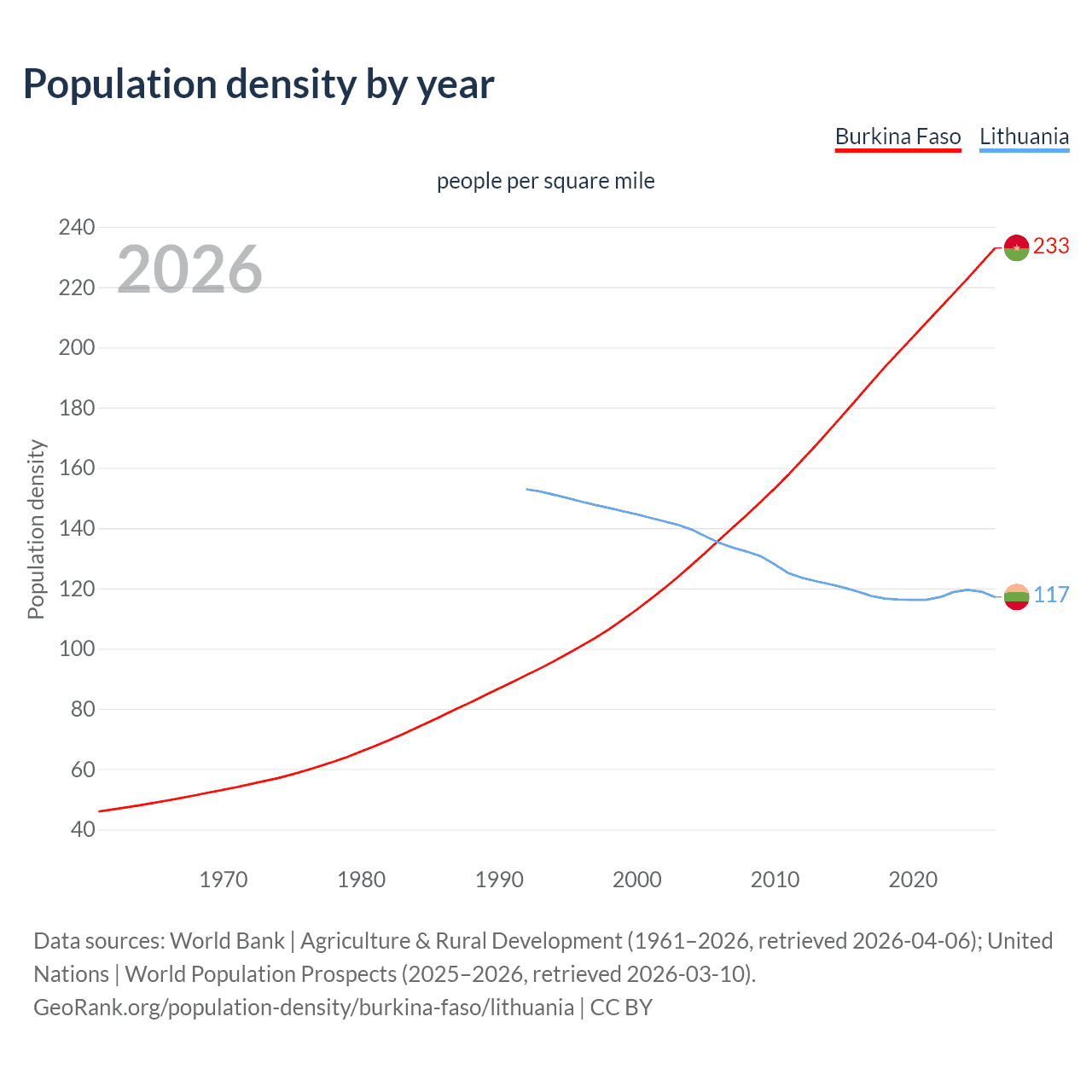 Population density by year

Burkina Faso Lithuania

people per square mile

2026

Population density

240
220
200
180
160
140
120
100
80
60
40

233
117

1970 1980 1990 2000 2010 2020

Data sources: World Bank | Agriculture & Rural Development (1961–2026, retrieved 2026-04-06); United Nations | World Population Prospects (2025–2026, retrieved 2026-03-10).
GeoRank.org/population-density/burkina-faso/lithuania | CC BY